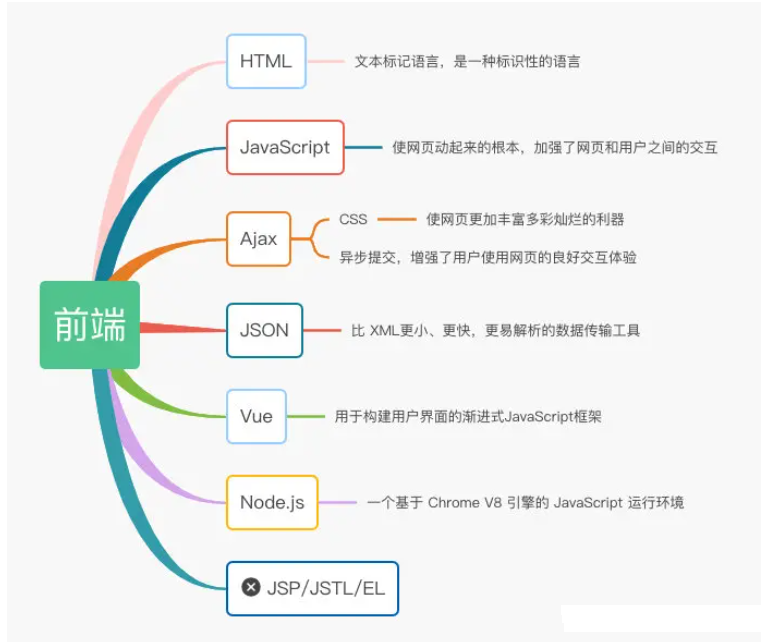 前端

HTML
文本标记语言，是一种标识性的语言

JavaScript
使网页动起来的根本，加强了网页和用户之间的交互

Ajax
CSS
使网页更加丰富多彩灿烂的利器
异步提交，增强了用户使用网页的良好交互体验

JSON
比 XML更小、更快，更易解析的数据传输工具

Vue
用于构建用户界面的渐进式JavaScript框架

Node.js
一个基于 Chrome V8 引擎的 JavaScript 运行环境

JSP/JSTL/EL